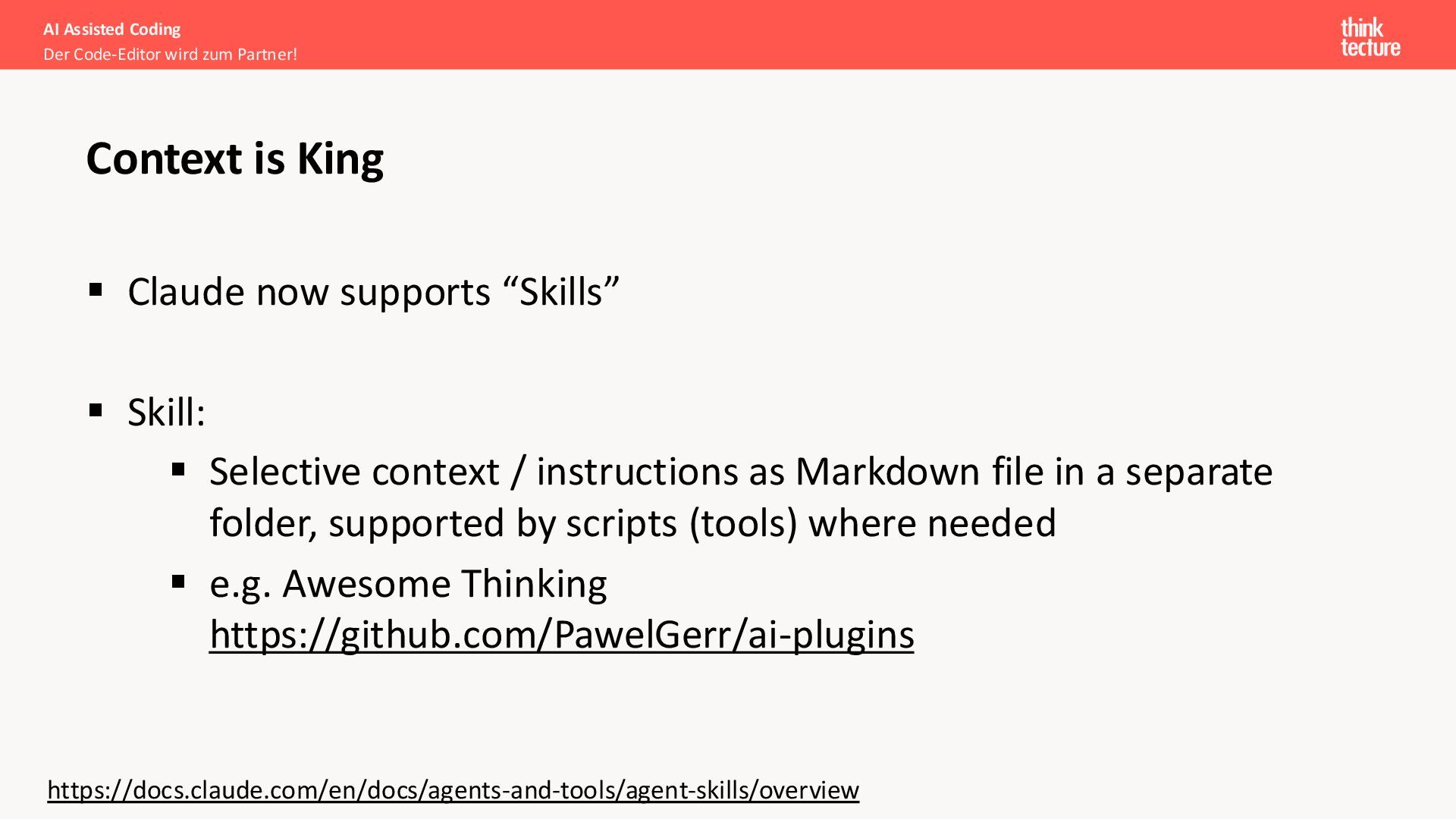 AI Assisted Coding
Der Code-Editor wird zum Partner!

think tecture

Context is King

▪ Claude now supports “Skills”

▪ Skill:
  ▪ Selective context / instructions as Markdown file in a separate folder, supported by scripts (tools) where needed
  ▪ e.g. Awesome Thinking https://github.com/PawelGerr/ai-plugins

https://docs.claude.com/en/docs/agents-and-tools/agent-skills/overview